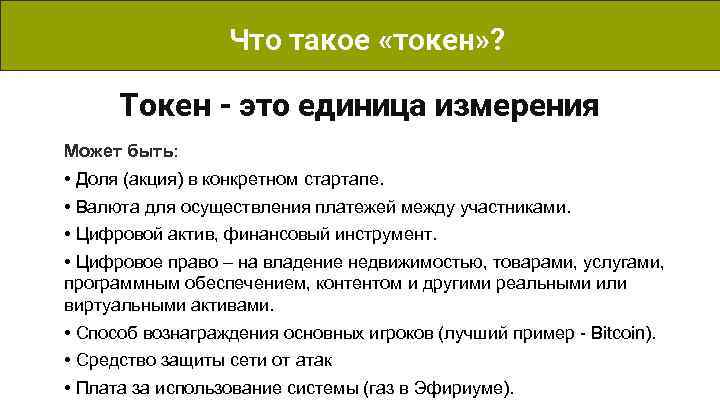 Что такое «токен»?

Токен - это единица измерения

Может быть:

• Доля (акция) в конкретном стартапе.

• Валюта для осуществления платежей между участниками.

• Цифровой актив, финансовый инструмент.

• Цифровое право – на владение недвижимостью, товарами, услугами, программным обеспечением, контентом и другими реальными или виртуальными активами.

• Способ вознаграждения основных игроков (лучший пример - Bitcoin).

• Средство защиты сети от атак

• Плата за использование системы (газ в Эфириуме).